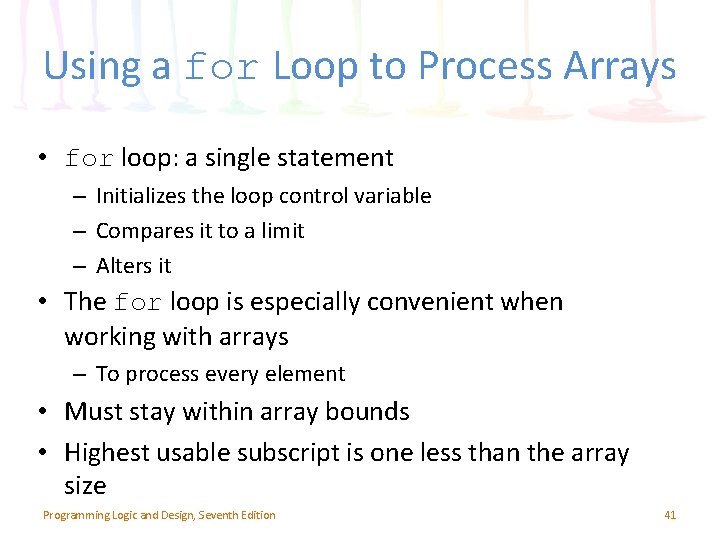 Using a for Loop to Process Arrays

• for loop: a single statement
  – Initializes the loop control variable
  – Compares it to a limit
  – Alters it
• The for loop is especially convenient when working with arrays
  – To process every element
• Must stay within array bounds
• Highest usable subscript is one less than the array size

Programming Logic and Design, Seventh Edition

41